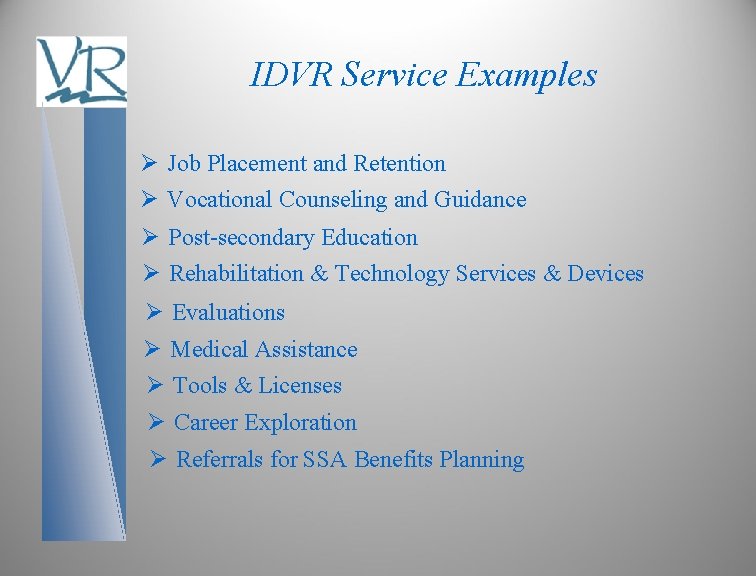 VR

IDVR Service Examples

➢ Job Placement and Retention
➢ Vocational Counseling and Guidance
➢ Post-secondary Education
➢ Rehabilitation & Technology Services & Devices
➢ Evaluations
➢ Medical Assistance
➢ Tools & Licenses
➢ Career Exploration
➢ Referrals for SSA Benefits Planning